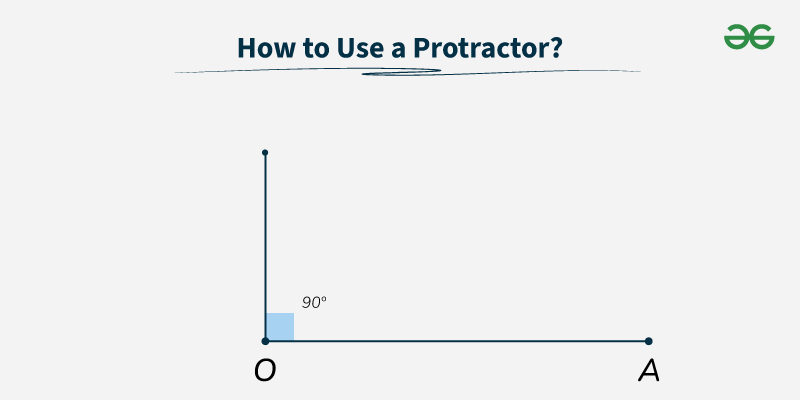 How to Use a Protractor?

$90°$

O

A